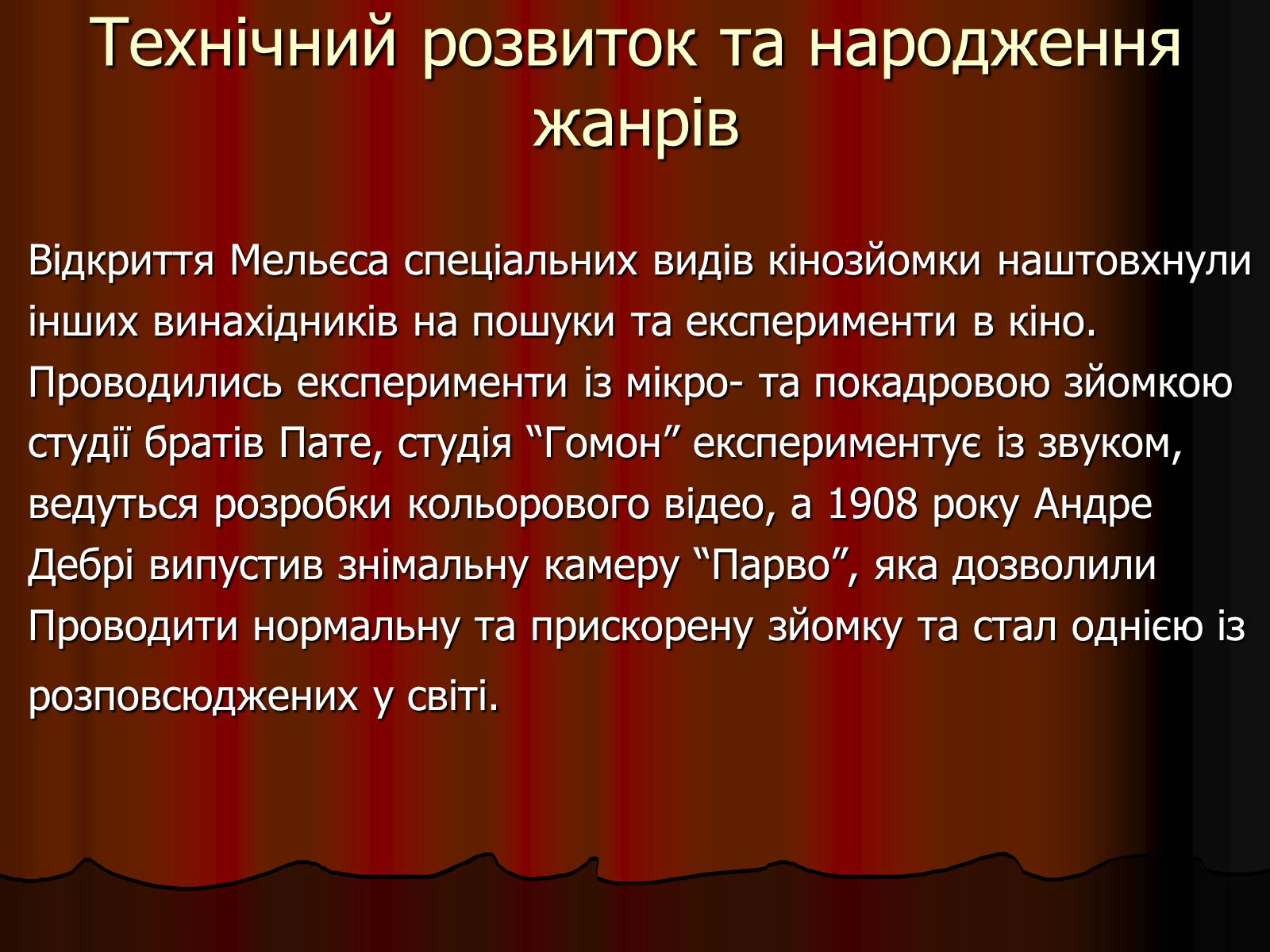 Технічний розвиток та народження жанрів

Відкриття Мельєса спеціальних видів кінозйомки наштовхнули інших винахідників на пошуки та експерименти в кіно. Проводились експерименти із мікро- та покадровою зйомкою студії братів Пате, студія “Гомон” експериментує із звуком, ведуться розробки кольорового відео, а 1908 року Андре Дебрі випустив знімальну камеру “Парво”, яка дозволили Проводити нормальну та прискорену зйомку та стал однією із розповсюджених у світі.